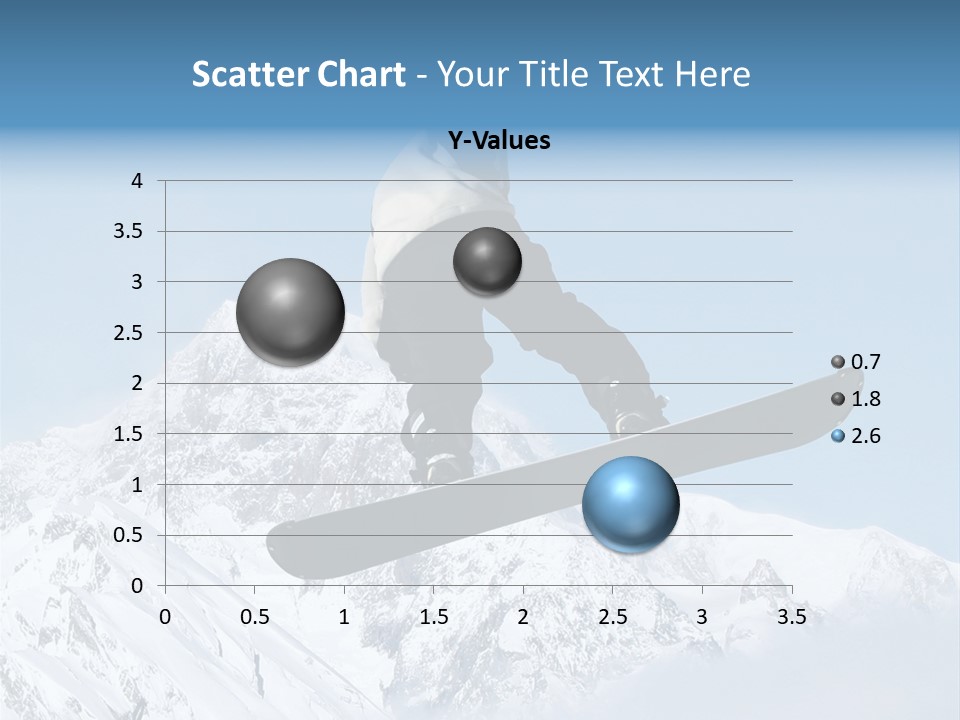 Scatter Chart - Your Title Text Here

Y-Values

4
3.5
3
2.5
2
1.5
1
0.5
0

0 0.5 1 1.5 2 2.5 3 3.5

0.7
1.8
2.6